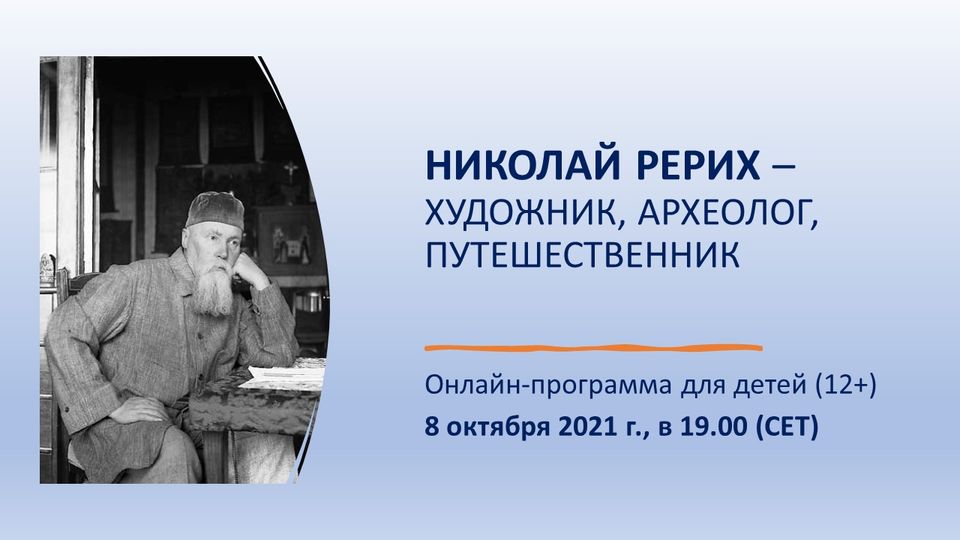 НИКОЛАЙ РЕРИХ – ХУДОЖНИК, АРХЕОЛОГ, ПУТЕШЕСТВЕННИК

Онлайн-программа для детей (12+)
8 октября 2021 г., в 19.00 (CET)